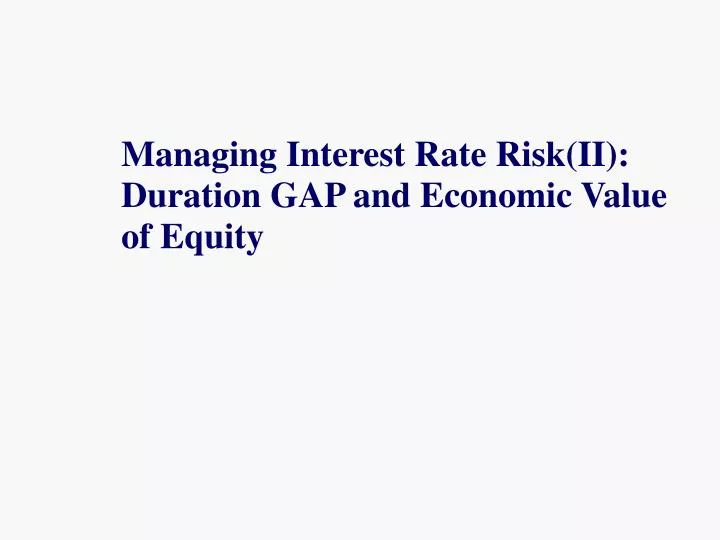 Managing Interest Rate Risk(II): Duration GAP and Economic Value of Equity